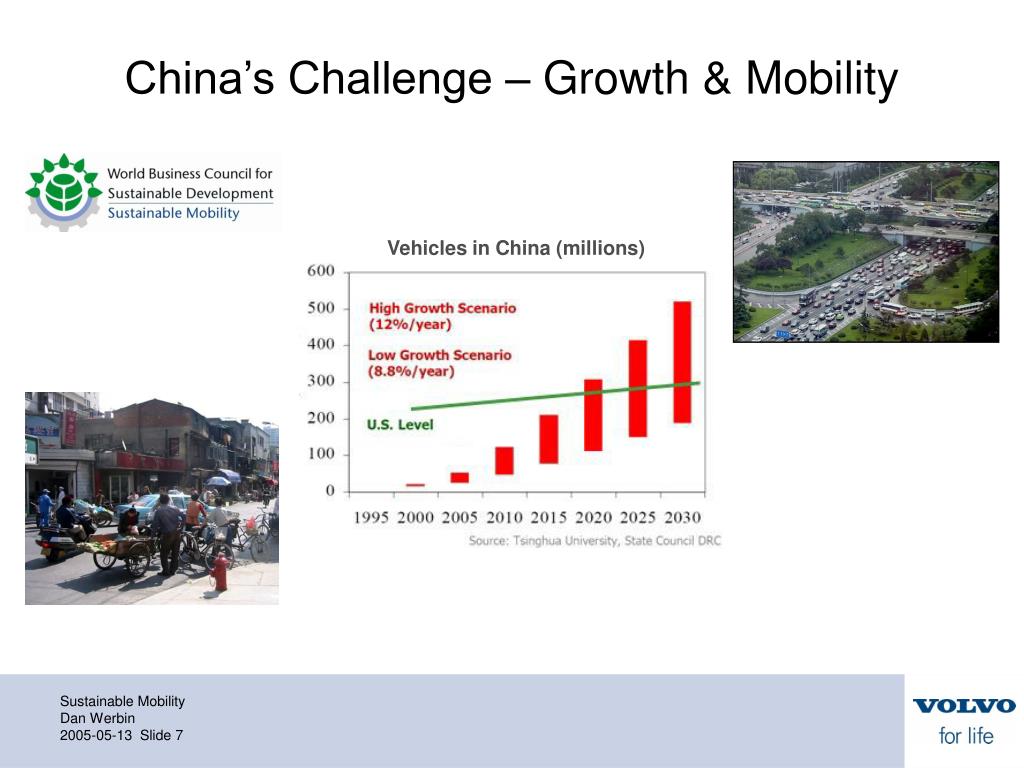 China's Challenge – Growth & Mobility

World Business Council for Sustainable Development
Sustainable Mobility

Vehicles in China (millions)

600
500
400
300
200
100
0

High Growth Scenario (12%/year)
Low Growth Scenario (8.8%/year)
U.S. Level

1995 2000 2005 2010 2015 2020 2025 2030

Source: Tsinghua University, State Council DRC

Sustainable Mobility
Dan Werbin
2005-05-13 Slide 7

VOLVO
for life